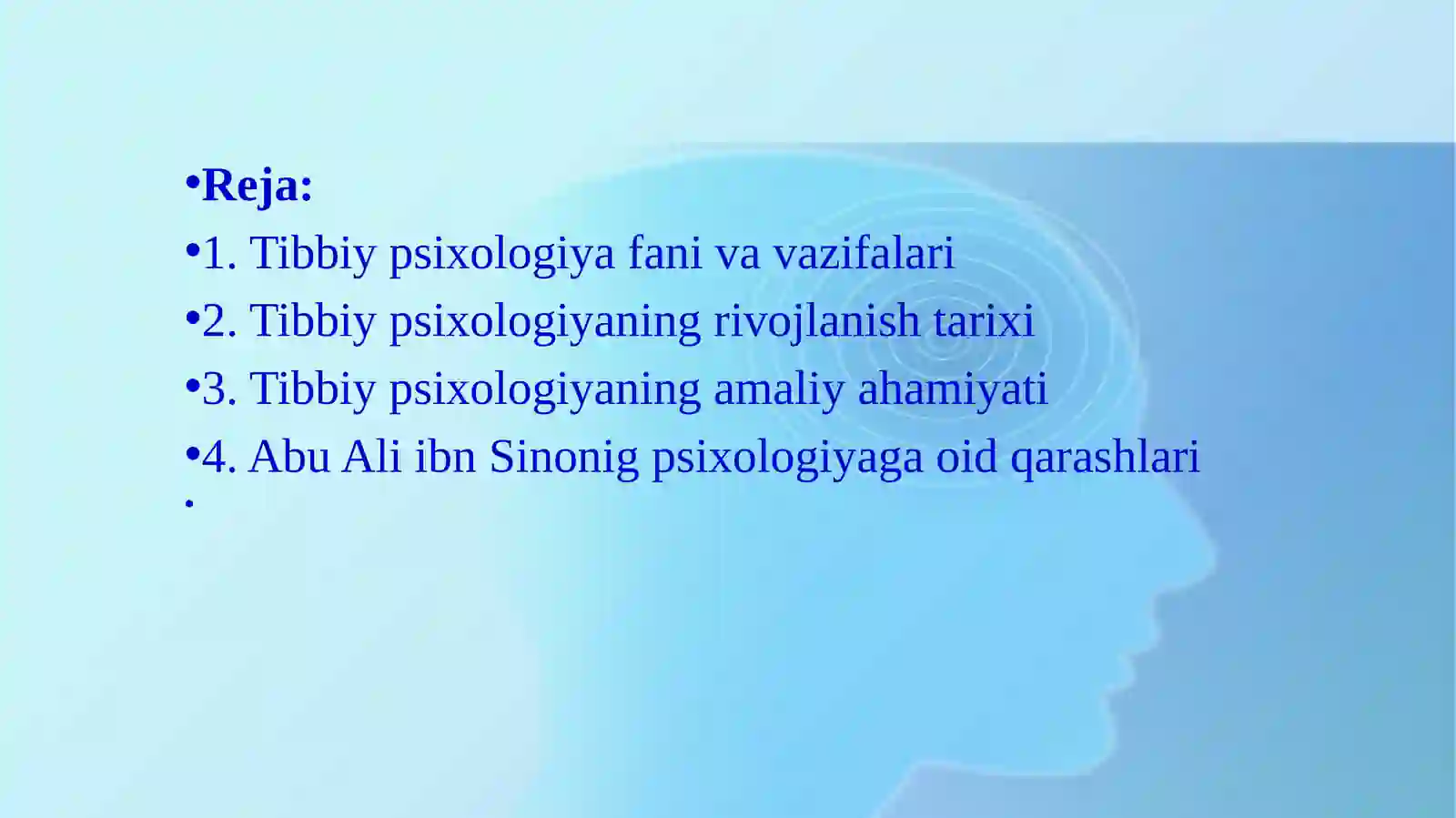 •Reja:
•1. Tibbiy psixologiya fani va vazifalari
•2. Tibbiy psixologiyaning rivojlanish tarixi
•3. Tibbiy psixologiyaning amaliy ahamiyati
•4. Abu Ali ibn Sinonig psixologiyaga oid qarashlari
•